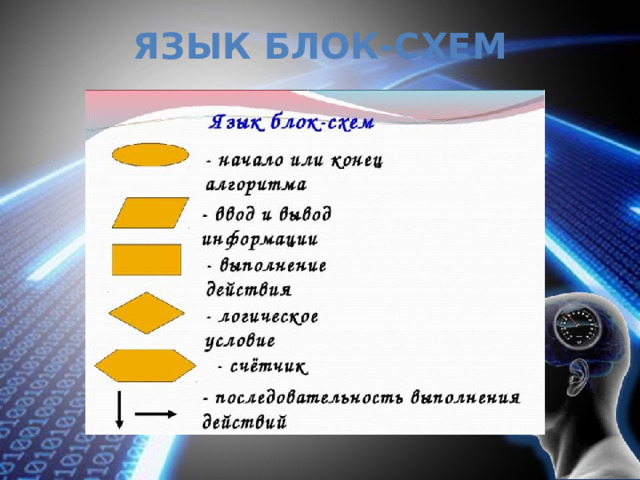 ЯЗЫК БЛОК-СХЕМ

Язык блок-схем

- начало или конец алгоритма

- ввод и вывод информации

- выполнение действия

- логическое условие

- счётчик

- последовательность выполнения действий